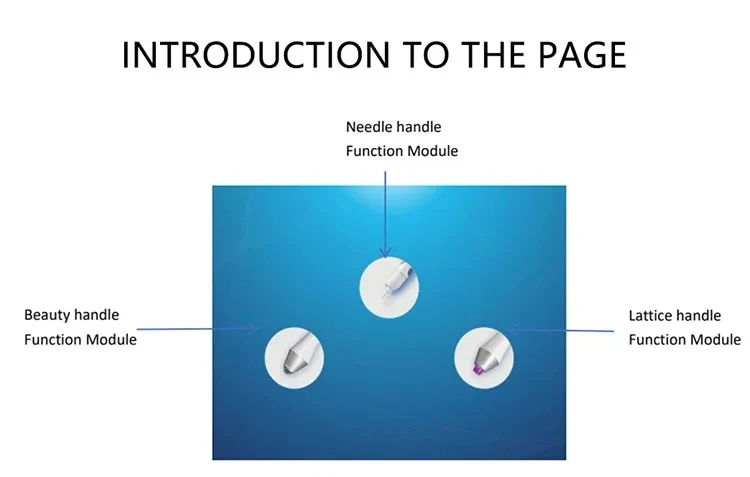 INTRODUCTION TO THE PAGE

Needle handle
Function Module

Beauty handle
Function Module

Lattice handle
Function Module